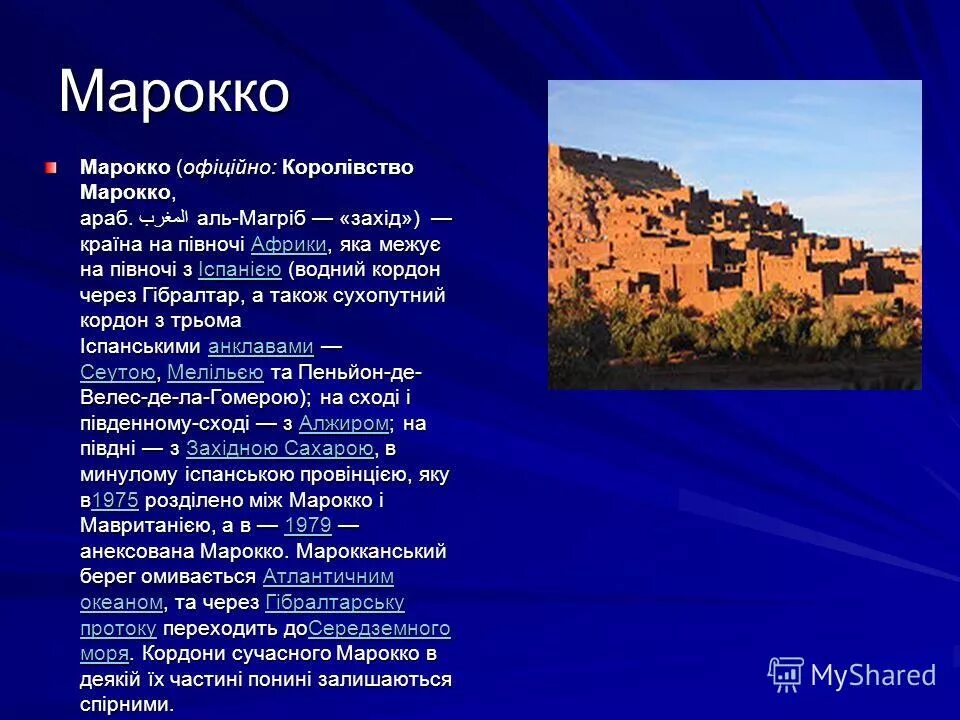 Марокко

Марокко (офіційно: Королівство Марокко, араб. المغرب аль-Магріб — «захід») — країна на півночі Африки, яка межує на півночі з Іспанією (водний кордон через Гібралтар, а також сухопутний кордон з трьома Іспанськими анклавами — Сеутою, Мелільєю та Пеньйон-де-Велес-де-ла-Гомерою); на сході і південному-сході — з Алжиром; на півдні — з Західною Сахарою, в минулому іспанською провінцією, яку в1975 розділено між Марокко і Мавританією, а в — 1979 — анексована Марокко. Марокканський берег омивається Атлантичним океаном, та через Гібралтарську протоку переходить доСередземного моря. Кордони сучасного Марокко в деякій їх частині понині залишаються спірними.

MyShared